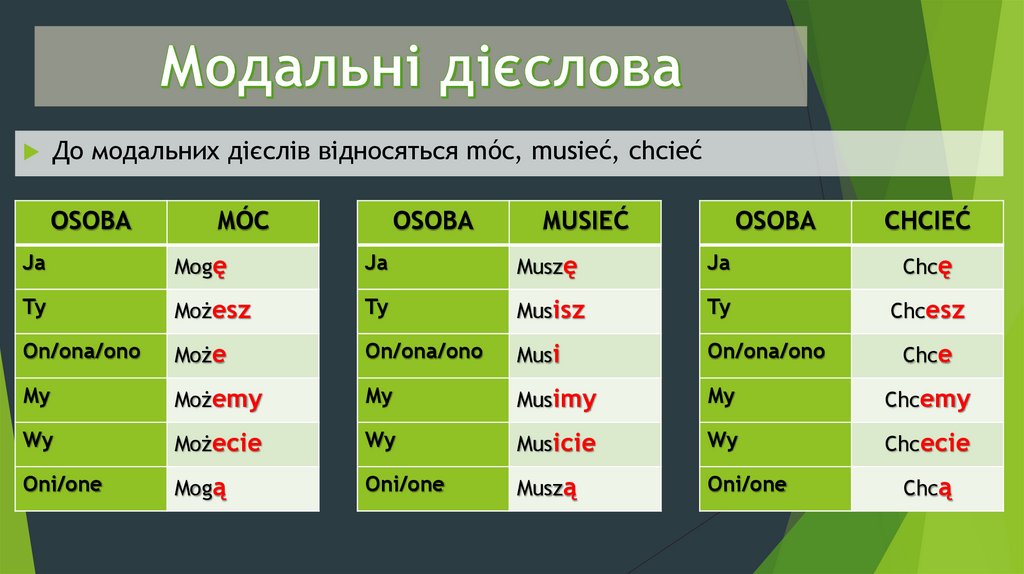 Модальні дієслова

До модальних дієслів відносяться móc, musieć, chcieć

| OSOBA | MÓC |
|---|---|
| Ja | Mogę |
| Ty | Możesz |
| On/ona/ono | Może |
| My | Możemy |
| Wy | Możecie |
| Oni/one | Mogą |

| OSOBA | MUSIEĆ |
|---|---|
| Ja | Muszę |
| Ty | Musisz |
| On/ona/ono | Musi |
| My | Musimy |
| Wy | Musicie |
| Oni/one | Muszą |

| OSOBA | CHCIEĆ |
|---|---|
| Ja | Chcę |
| Ty | Chcesz |
| On/ona/ono | Chce |
| My | Chcemy |
| Wy | Chcecie |
| Oni/one | Chcą |